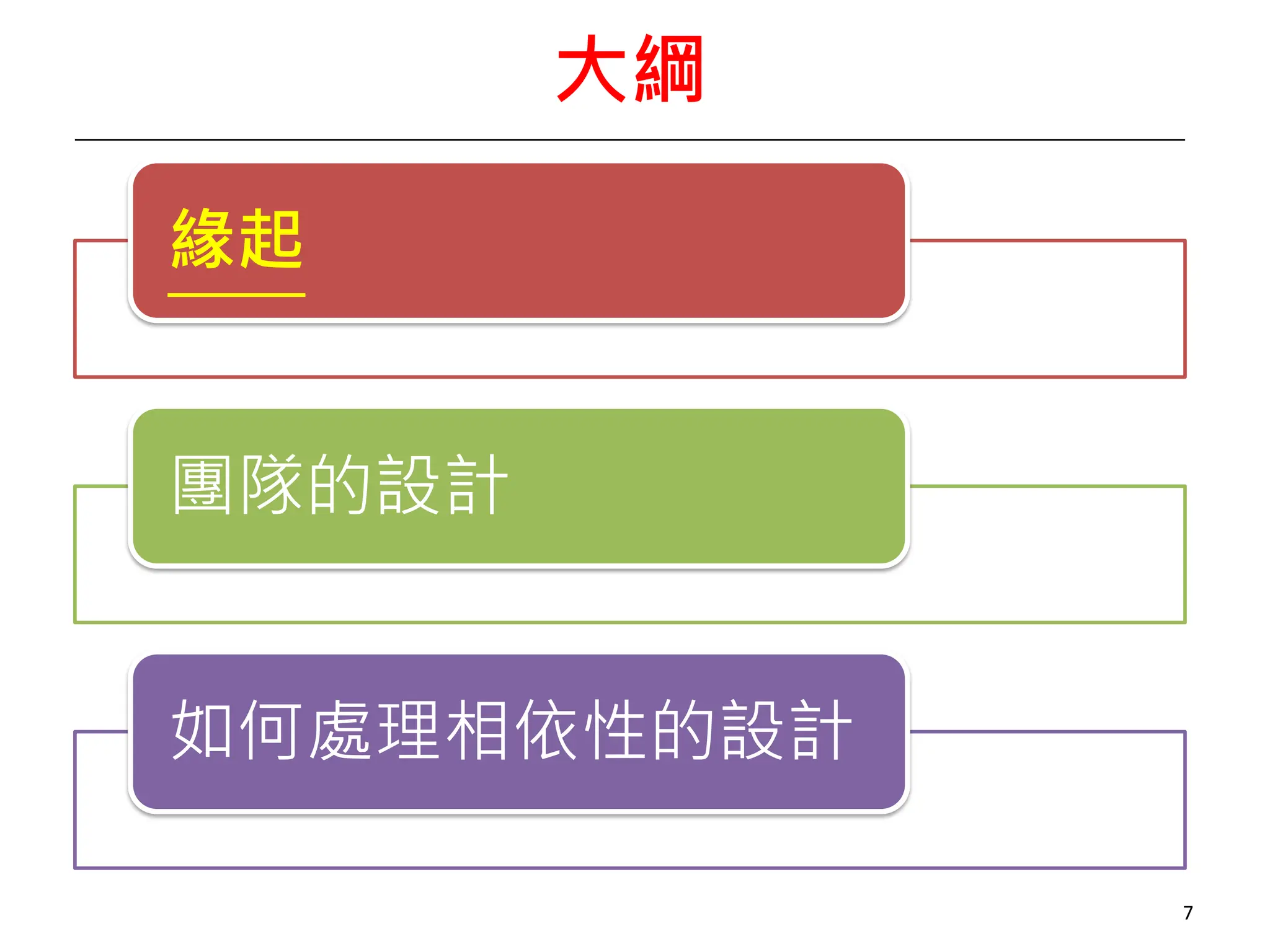 大綱

緣起

團隊的設計

如何處理相依性的設計

7